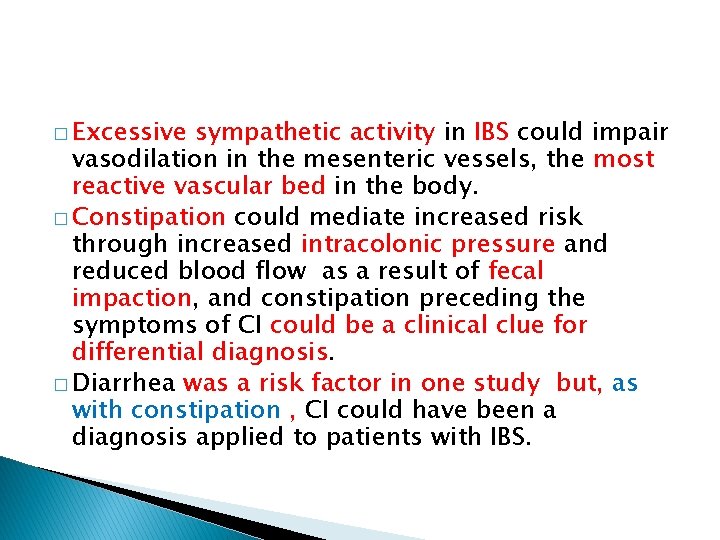 □ Excessive sympathetic activity in IBS could impair vasodilation in the mesenteric vessels, the most reactive vascular bed in the body.

□ Constipation could mediate increased risk through increased intracolonic pressure and reduced blood flow as a result of fecal impaction, and constipation preceding the symptoms of CI could be a clinical clue for differential diagnosis.

□ Diarrhea was a risk factor in one study but, as with constipation , CI could have been a diagnosis applied to patients with IBS.